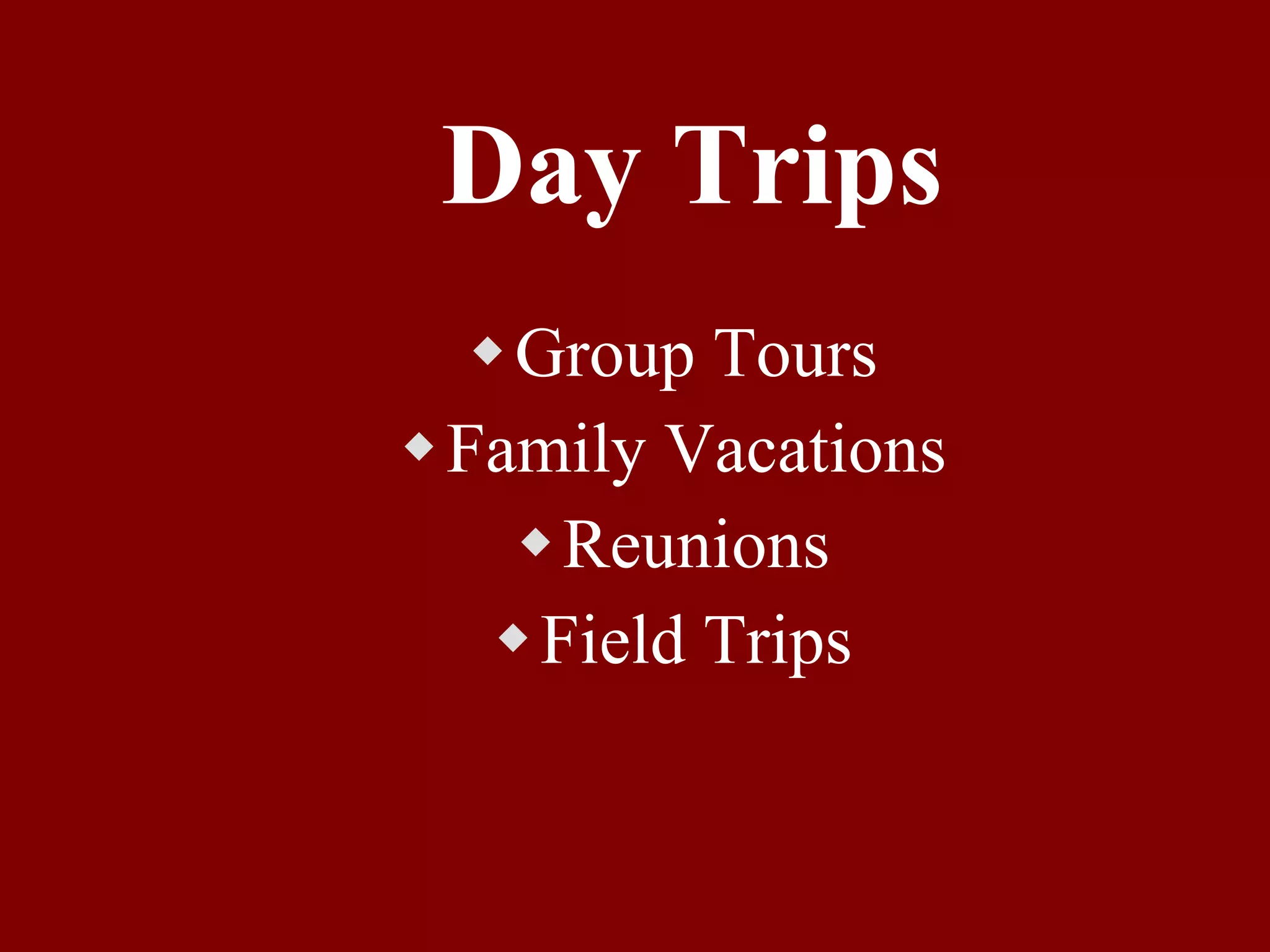 Day Trips

◆ Group Tours
◆ Family Vacations
◆ Reunions
◆ Field Trips